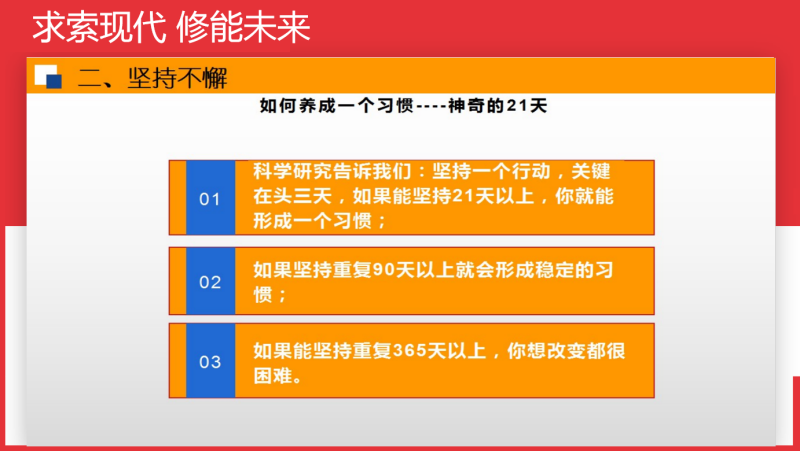 求索现代 修能未来

二、坚持不懈

如何养成一个习惯----神奇的21天

01 科学研究告诉我们：坚持一个行动，关键在头三天，如果能坚持21天以上，你就能形成一个习惯；

02 如果坚持重复90天以上就会形成稳定的习惯；

03 如果能坚持重复365天以上，你想改变都很困难。